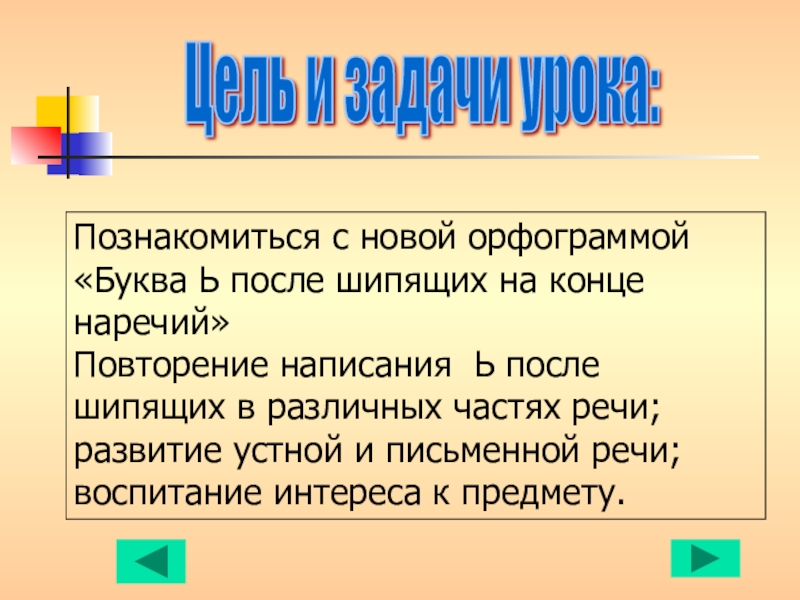 Цель и задачи урока:

Познакомиться с новой орфограммой «Буква Ь после шипящих на конце наречий»
Повторение написания Ь после шипящих в различных частях речи;
развитие устной и письменной речи;
воспитание интереса к предмету.